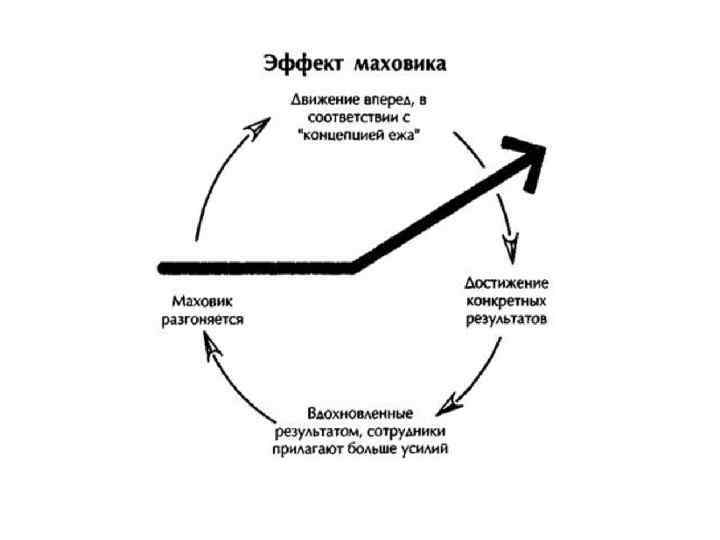 Эффект маховика

Движение вперед, в соответствии с "концепцией ежа"

Достижение конкретных результатов

Вдохновленные результатом, сотрудники прилагают больше усилий

Маховик разгоняется